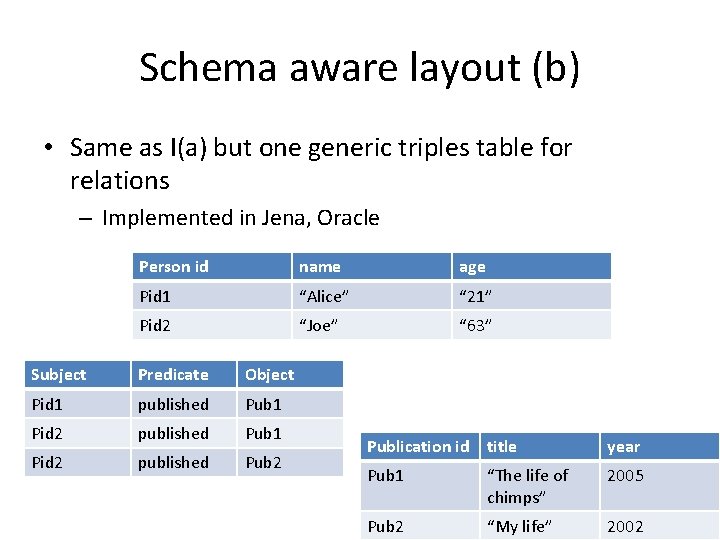 Schema aware layout (b)

• Same as I(a) but one generic triples table for relations

– Implemented in Jena, Oracle

| Person id | name | age |
|---|---|---|
| Pid1 | “Alice” | “21” |
| Pid2 | “Joe” | “63” |

| Subject | Predicate | Object |
|---|---|---|
| Pid1 | published | Pub1 |
| Pid2 | published | Pub1 |
| Pid2 | published | Pub2 |

| Publication id | title | year |
|---|---|---|
| Pub1 | “The life of chimps” | 2005 |
| Pub2 | “My life” | 2002 |